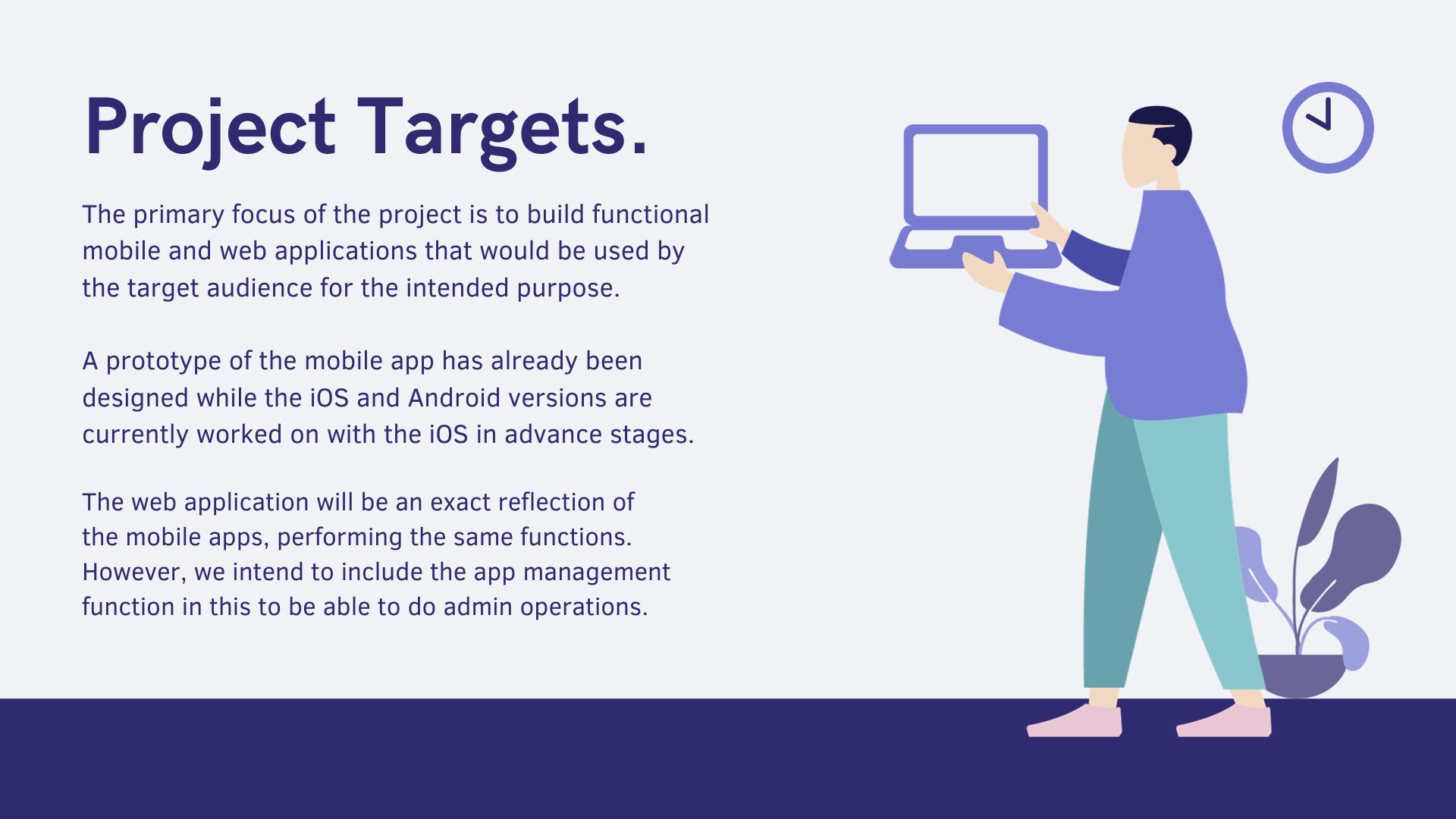 Project Targets.

The primary focus of the project is to build functional mobile and web applications that would be used by the target audience for the intended purpose.

A prototype of the mobile app has already been designed while the iOS and Android versions are currently worked on with the iOS in advance stages.

The web application will be an exact reflection of the mobile apps, performing the same functions. However, we intend to include the app management function in this to be able to do admin operations.